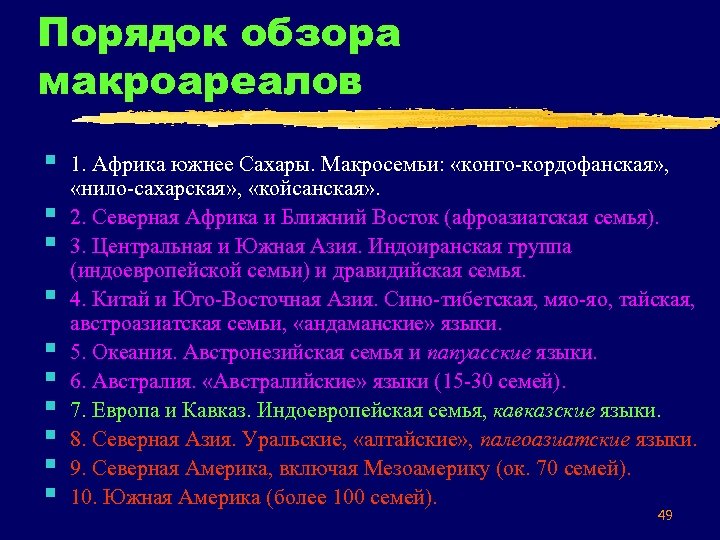 Порядок обзора макроареалов

1. Африка южнее Сахары. Макросемьи: «конго-кордофанская», «нило-сахарская», «койсанская».

2. Северная Африка и Ближний Восток (афроазиатская семья).

3. Центральная и Южная Азия. Индоиранская группа (индоевропейской семьи) и дравидийская семья.

4. Китай и Юго-Восточная Азия. Сино-тибетская, мяо-яо, тайская, австроазиатская семьи, «андаманские» языки.

5. Океания. Австронезийская семья и папуасские языки.

6. Австралия. «Австралийские» языки (15-30 семей).

7. Европа и Кавказ. Индоевропейская семья, кавказские языки.

8. Северная Азия. Уральские, «алтайские», палеоазиатские языки.

9. Северная Америка, включая Мезоамерику (ок. 70 семей).

10. Южная Америка (более 100 семей).

49